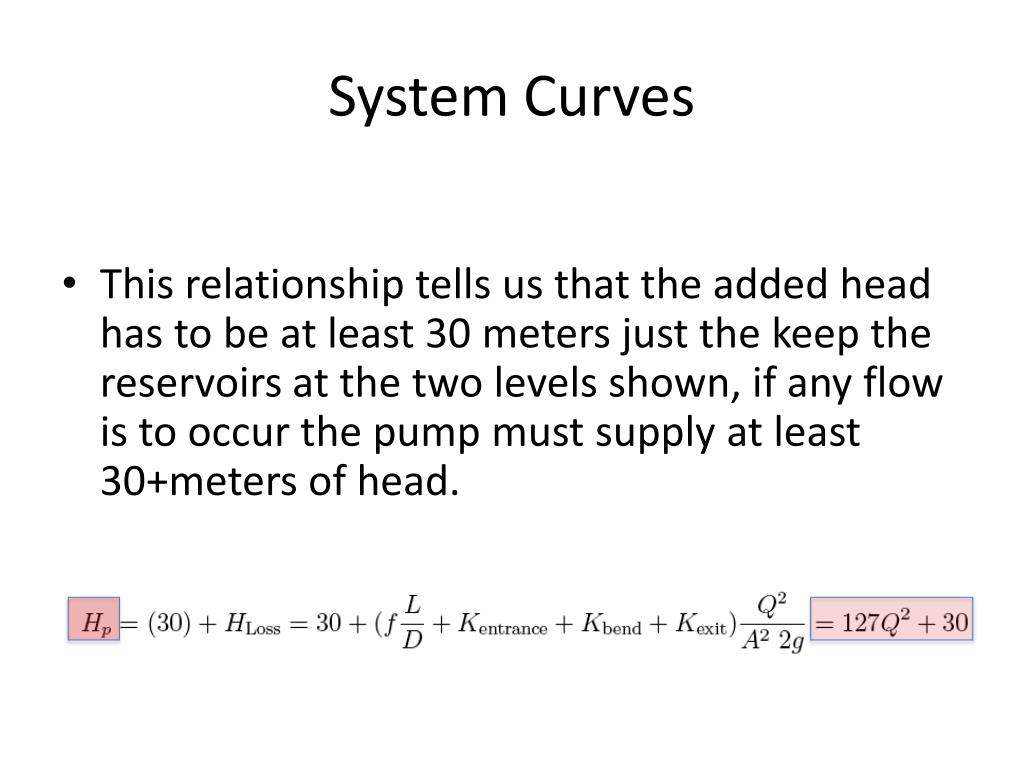 System Curves

• This relationship tells us that the added head has to be at least 30 meters just the keep the reservoirs at the two levels shown, if any flow is to occur the pump must supply at least 30+meters of head.

$H_p = (30) + H_{\text{Loss}} = 30 + (f\frac{L}{D} + K_{\text{entrance}} + K_{\text{bend}} + K_{\text{exit}})\frac{Q^2}{A^2\ 2g} = 127Q^2 + 30$